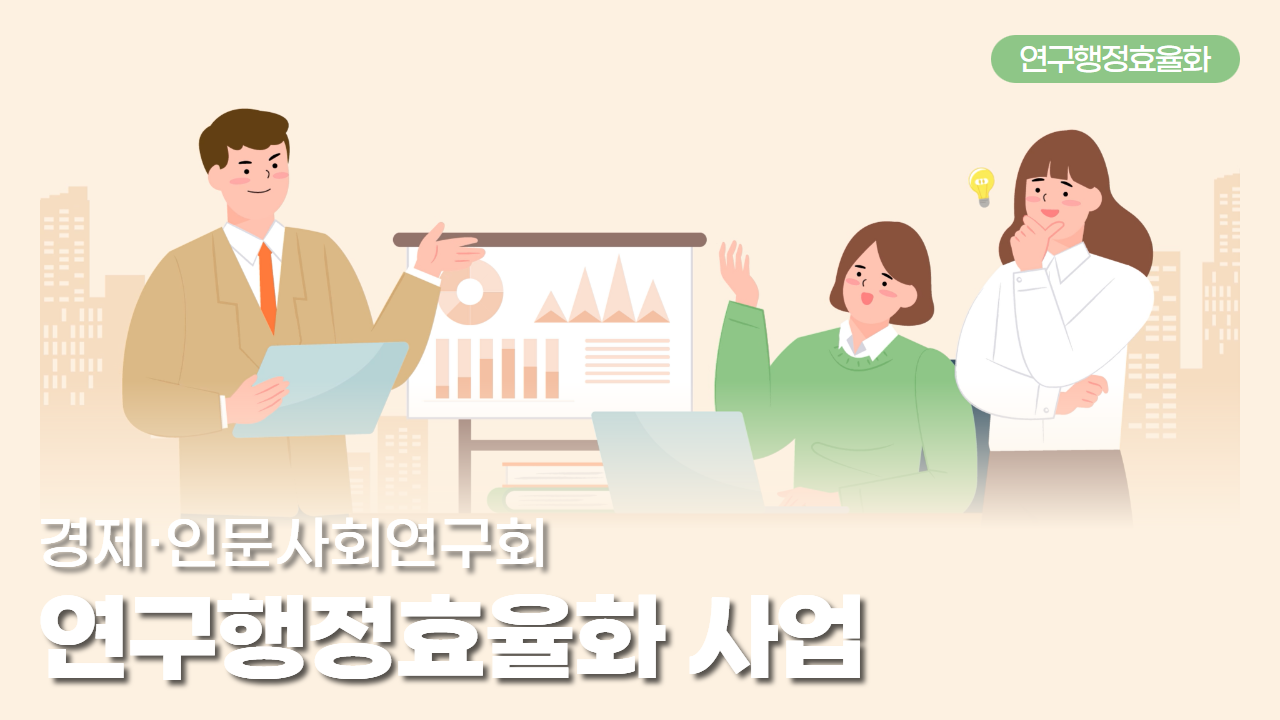 연구행정효율화

경제·인문사회연구회

연구행정효율화 사업